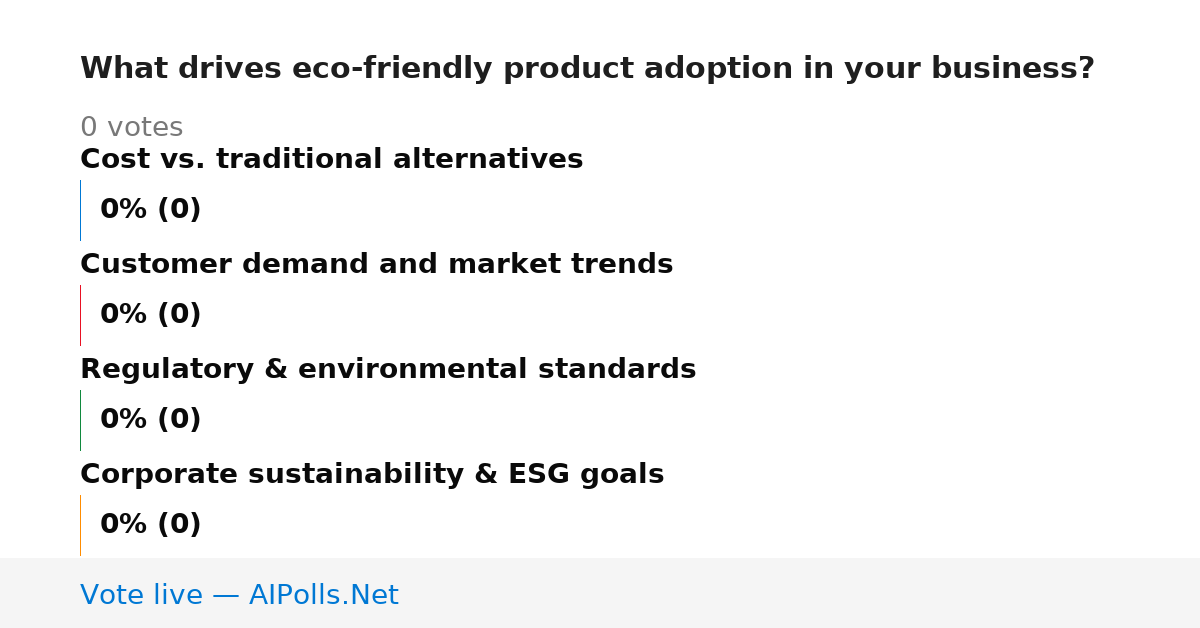 What drives eco-friendly product adoption in your business?

0 votes

Cost vs. traditional alternatives

0% (0)

Customer demand and market trends

0% (0)

Regulatory & environmental standards

0% (0)

Corporate sustainability & ESG goals

0% (0)

Vote live — AIPolls.Net